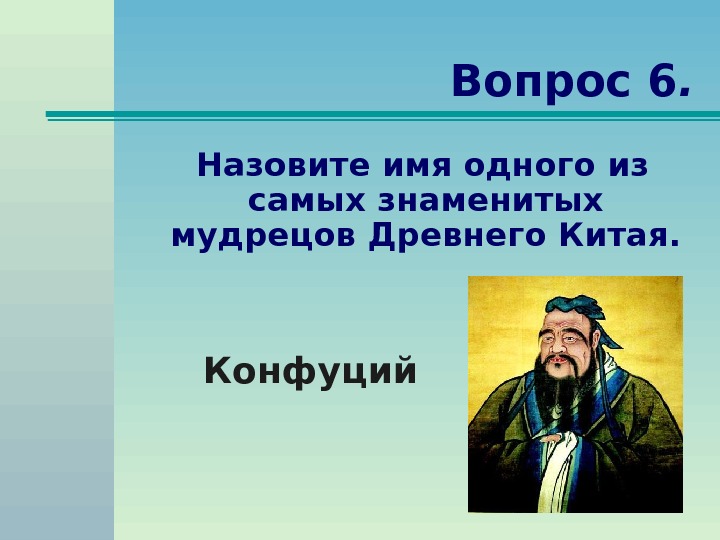 Вопрос 6.

Назовите имя одного из самых знаменитых мудрецов Древнего Китая.

Конфуций